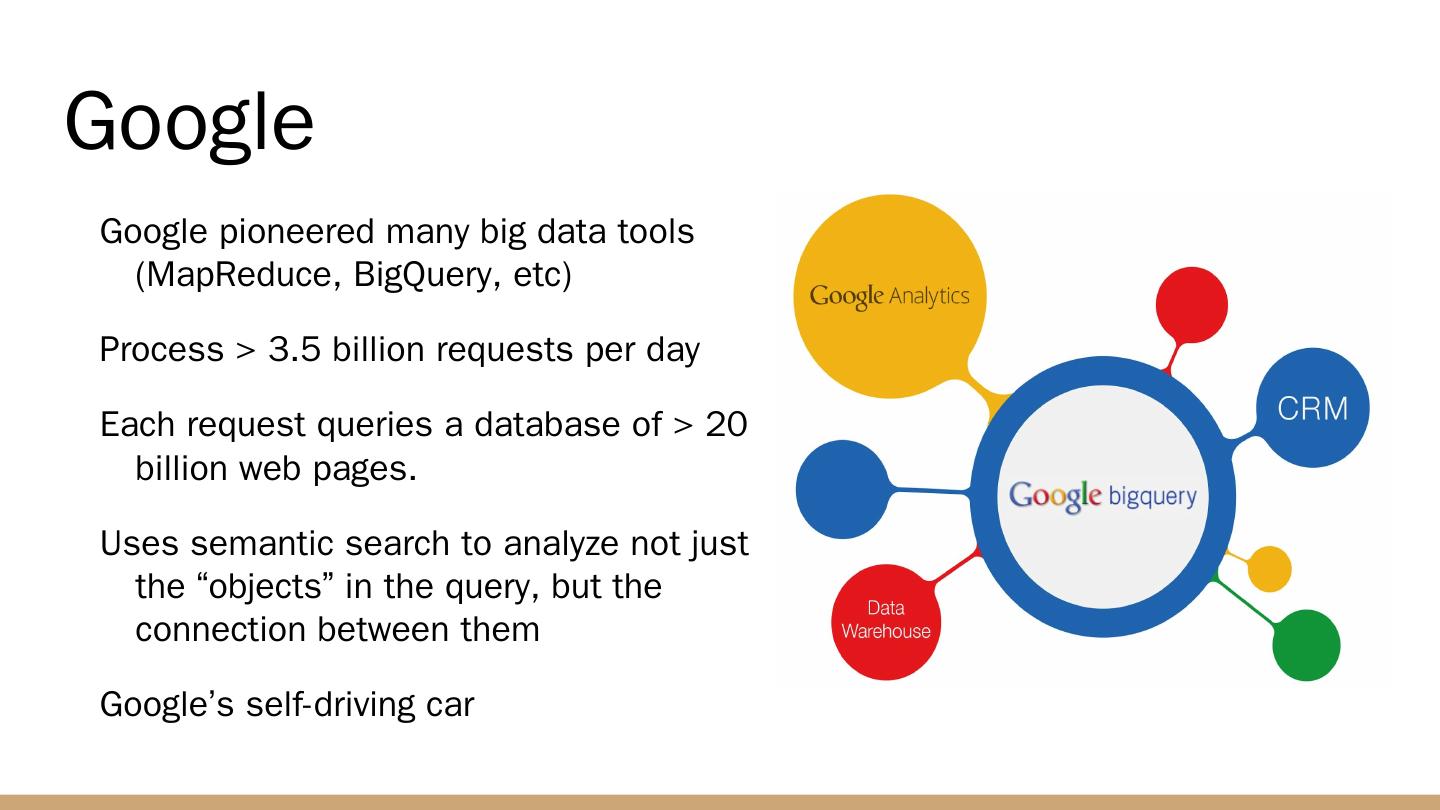 Google

Google pioneered many big data tools (MapReduce, BigQuery, etc)

Process > 3.5 billion requests per day

Each request queries a database of > 20 billion web pages.

Uses semantic search to analyze not just the “objects” in the query, but the connection between them

Google’s self-driving car

Google Analytics

CRM

Google bigquery

Data Warehouse